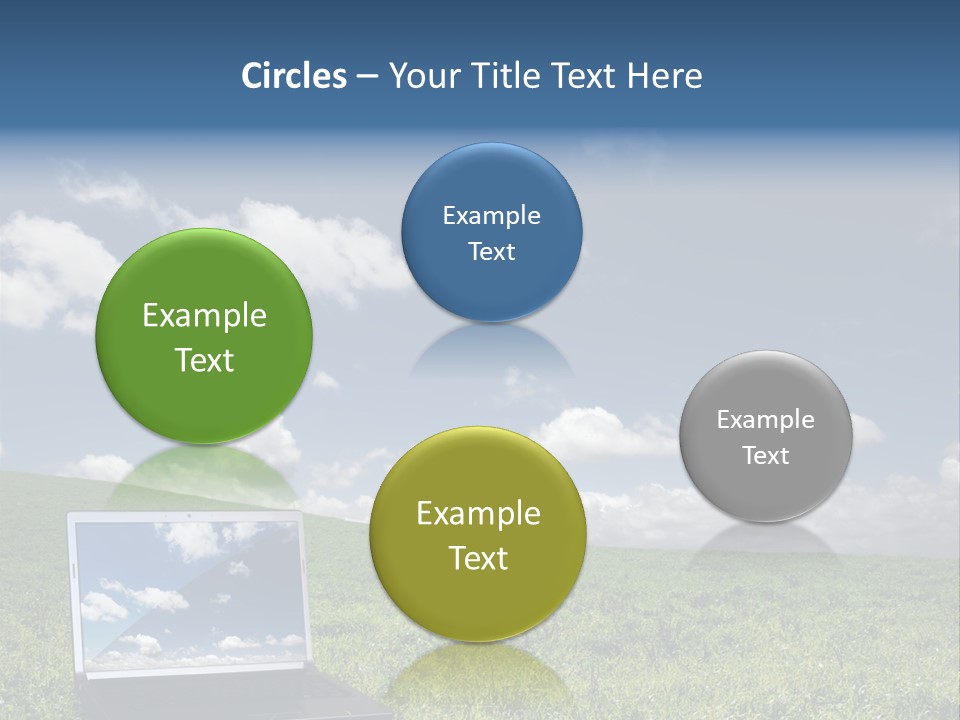 Circles – Your Title Text Here

Example Text

Example Text

Example Text

Example Text